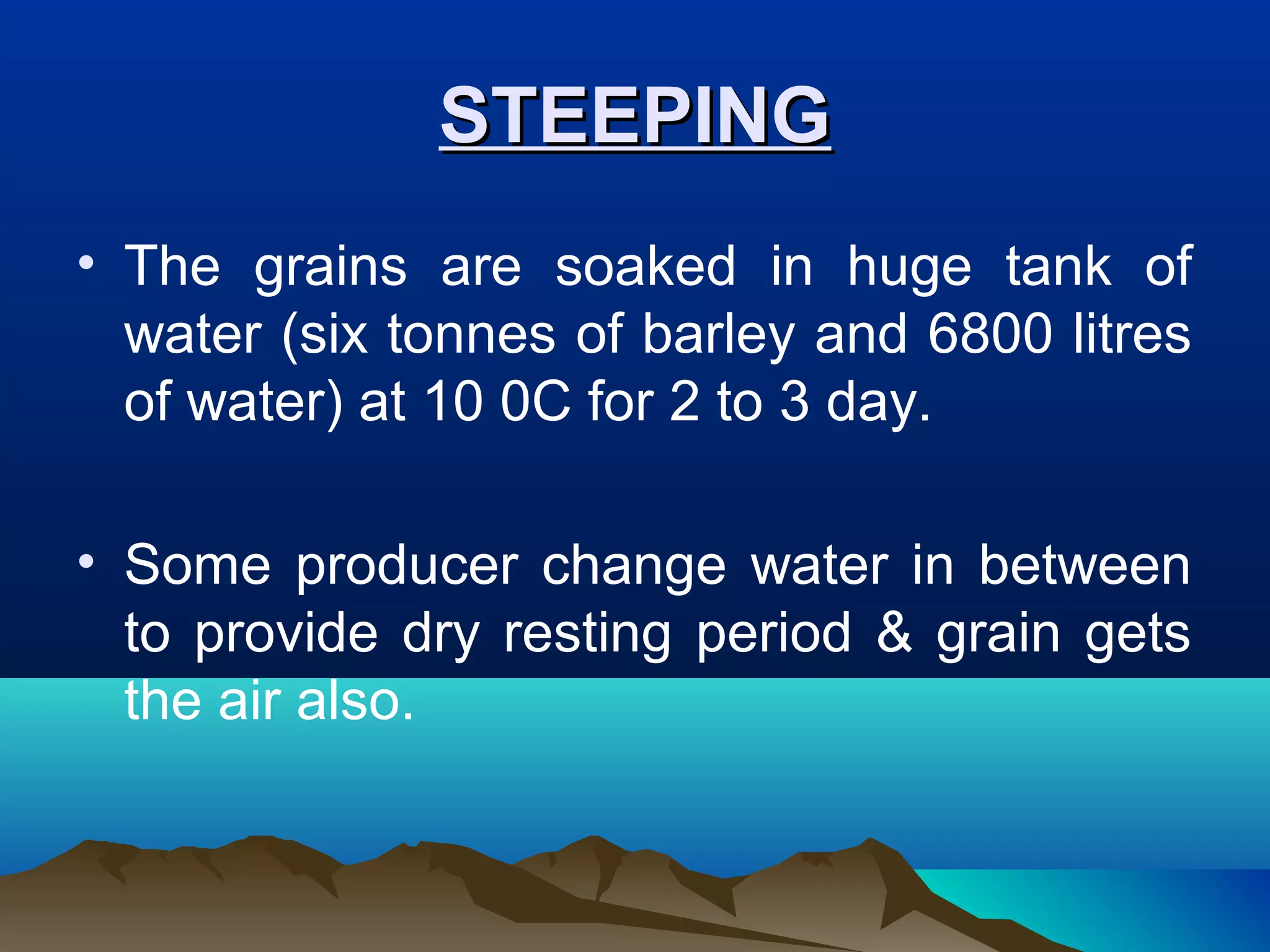 STEEPING

• The grains are soaked in huge tank of water (six tonnes of barley and 6800 litres of water) at 10 0C for 2 to 3 day.

• Some producer change water in between to provide dry resting period & grain gets the air also.